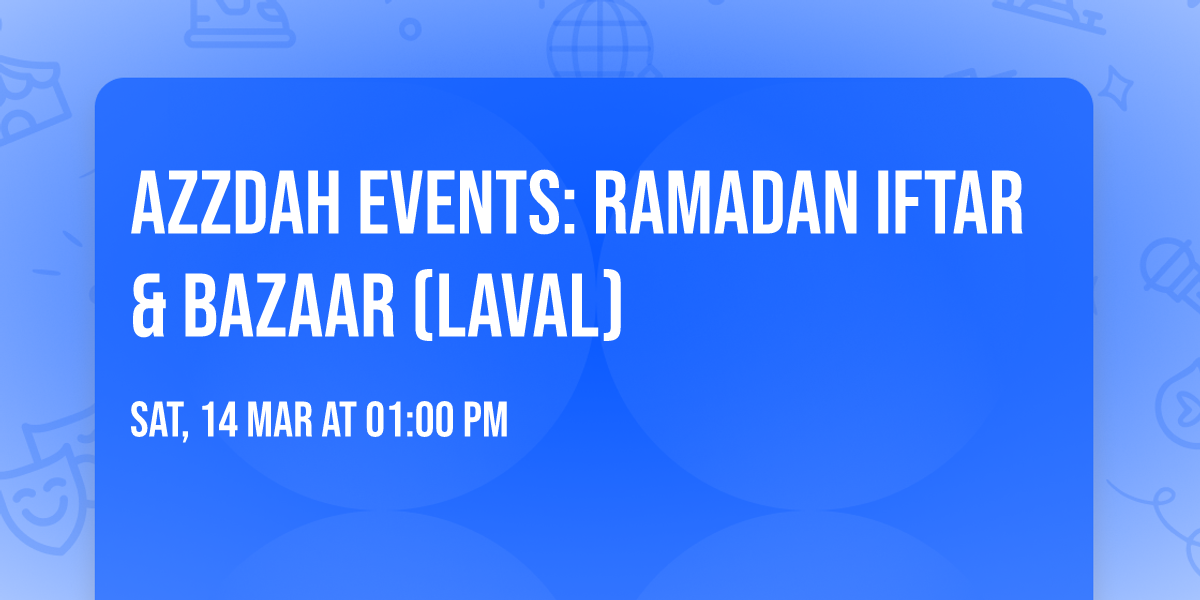 AZZDAH EVENTS: RAMADAN IFTAR & BAZAAR (LAVAL)

SAT, 14 MAR AT 01:00 PM